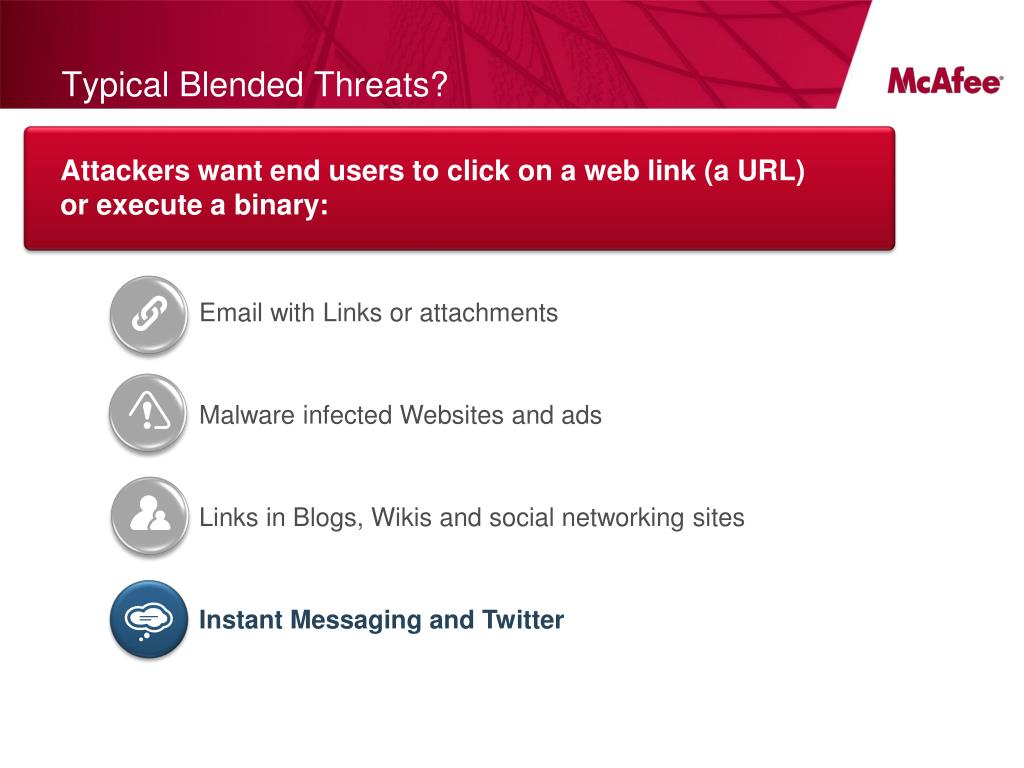 Typical Blended Threats?

McAfee®

Attackers want end users to click on a web link (a URL) or execute a binary:

Email with Links or attachments

Malware infected Websites and ads

Links in Blogs, Wikis and social networking sites

Instant Messaging and Twitter